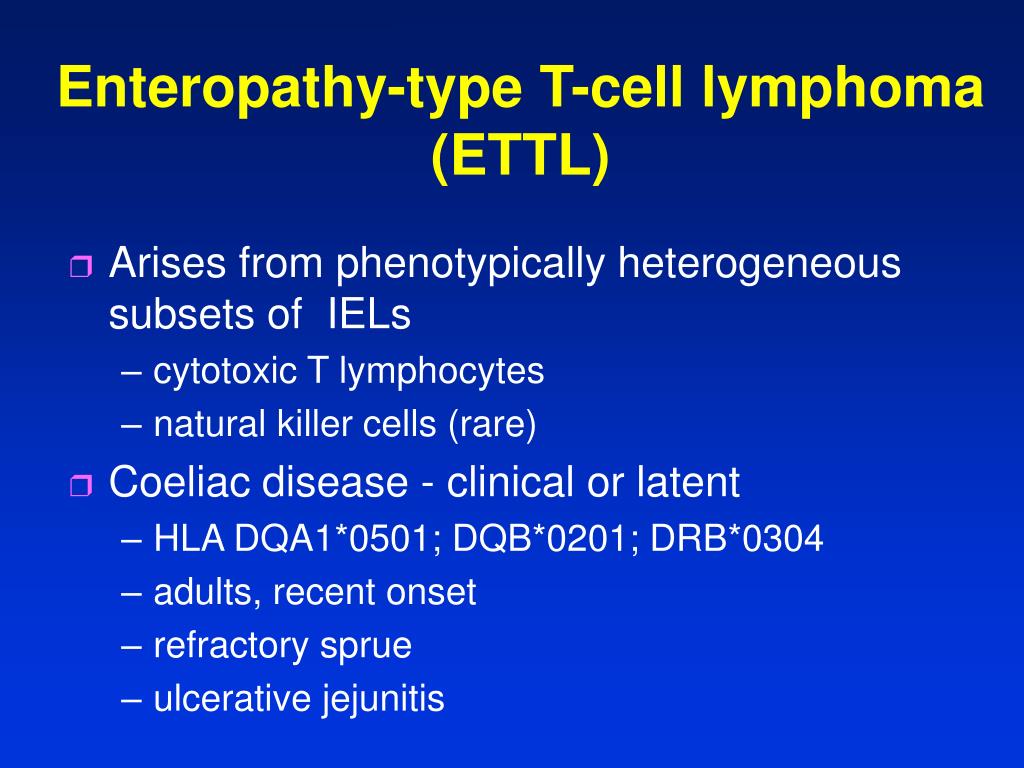 Enteropathy-type T-cell lymphoma (ETTL)

Arises from phenotypically heterogeneous subsets of IELs
– cytotoxic T lymphocytes
– natural killer cells (rare)

Coeliac disease - clinical or latent
– HLA DQA1*0501; DQB*0201; DRB*0304
– adults, recent onset
– refractory sprue
– ulcerative jejunitis